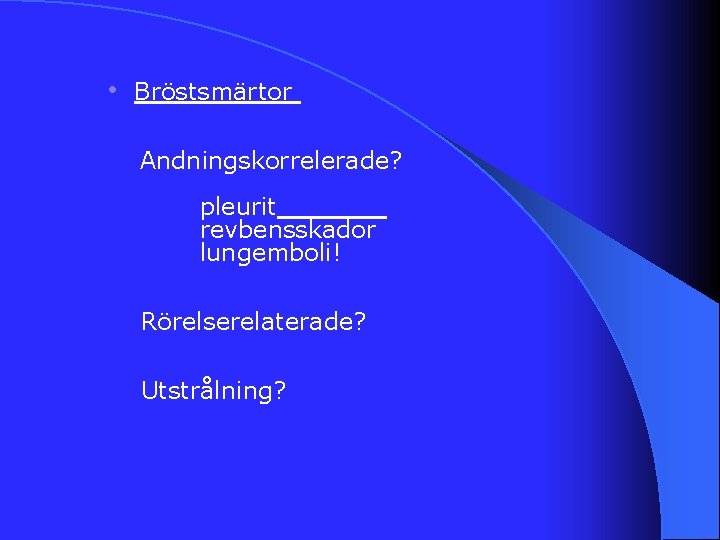 • Bröstsmärtor

Andningskorrelerade?

pleurit
revbensskador
lungemboli!

Rörelserelaterade?

Utstrålning?